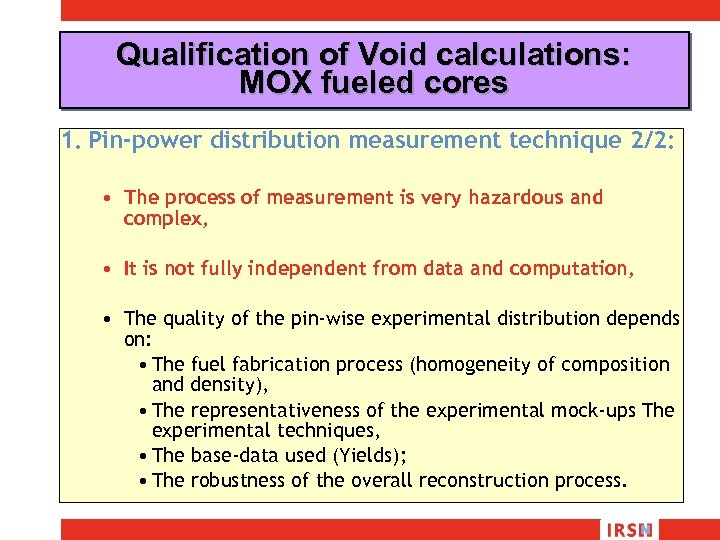 Qualification of Void calculations: MOX fueled cores

1. Pin-power distribution measurement technique 2/2:

• The process of measurement is very hazardous and complex,

• It is not fully independent from data and computation,

• The quality of the pin-wise experimental distribution depends on:
  • The fuel fabrication process (homogeneity of composition and density),
  • The representativeness of the experimental mock-ups The experimental techniques,
  • The base-data used (Yields);
  • The robustness of the overall reconstruction process.

IRSN